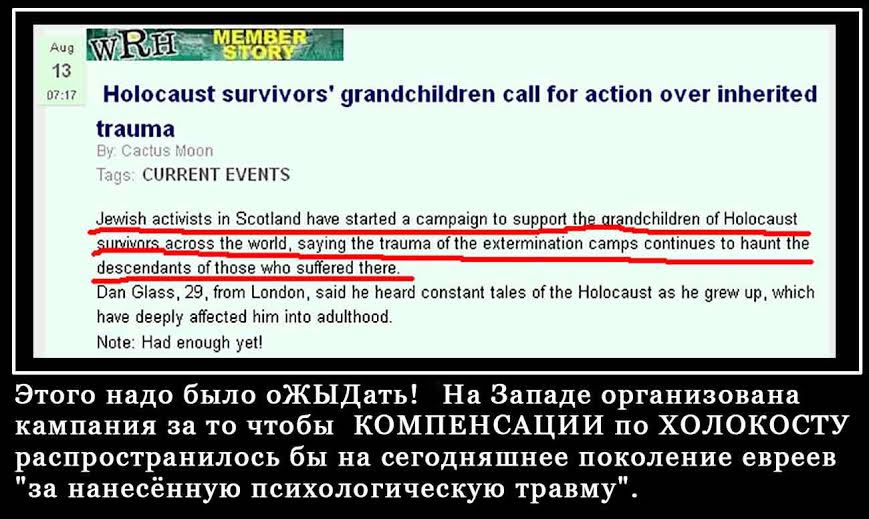 Aug
13
07:17

WRH MEMBER STORY

Holocaust survivors' grandchildren call for action over inherited trauma

By: Cactus Moon
Tags: CURRENT EVENTS

Jewish activists in Scotland have started a campaign to support the grandchildren of Holocaust survivors across the world, saying the trauma of the extermination camps continues to haunt the descendants of those who suffered there.

Dan Glass, 29, from London, said he heard constant tales of the Holocaust as he grew up, which have deeply affected him into adulthood.

Note: Had enough yet!

Этого надо было оЖЫДать! На Западе организована кампания за то чтобы КОМПЕНСАЦИИ по ХОЛОКОСТУ распространилось бы на сегодняшнее поколение евреев "за нанесённую психологическую травму".